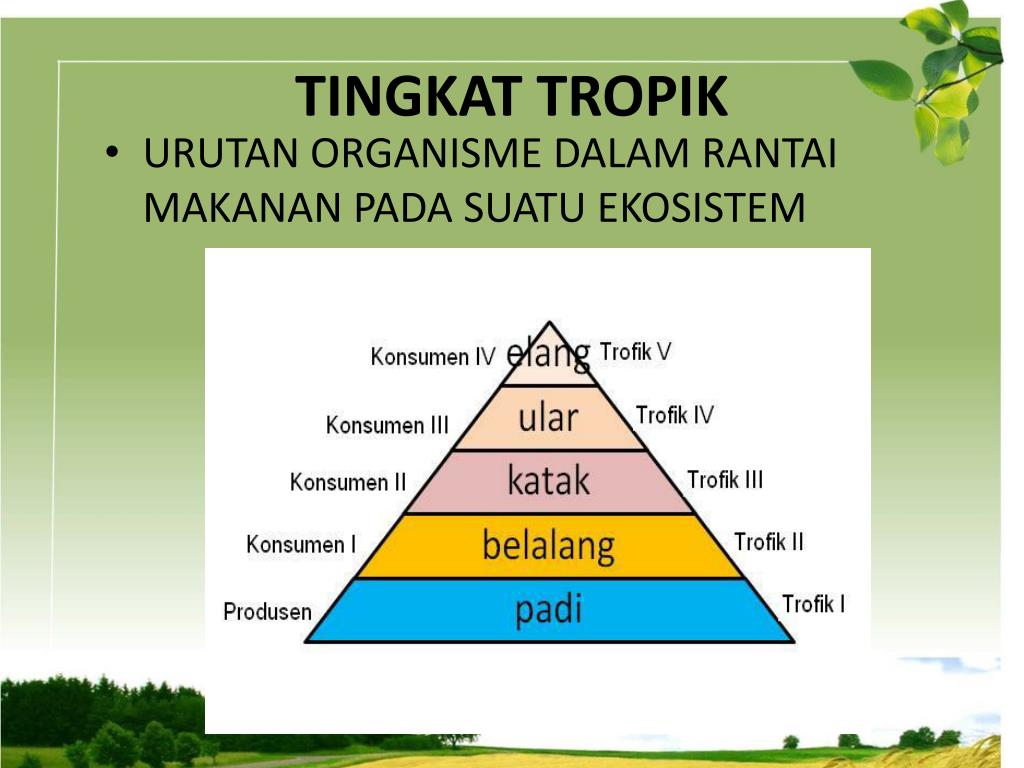 TINGKAT TROPIK

• URUTAN ORGANISME DALAM RANTAI MAKANAN PADA SUATU EKOSISTEM

Konsumen IV elang Trofik V
Konsumen III ular Trofik IV
Konsumen II katak Trofik III
Konsumen I belalang Trofik II
Produsen padi Trofik I